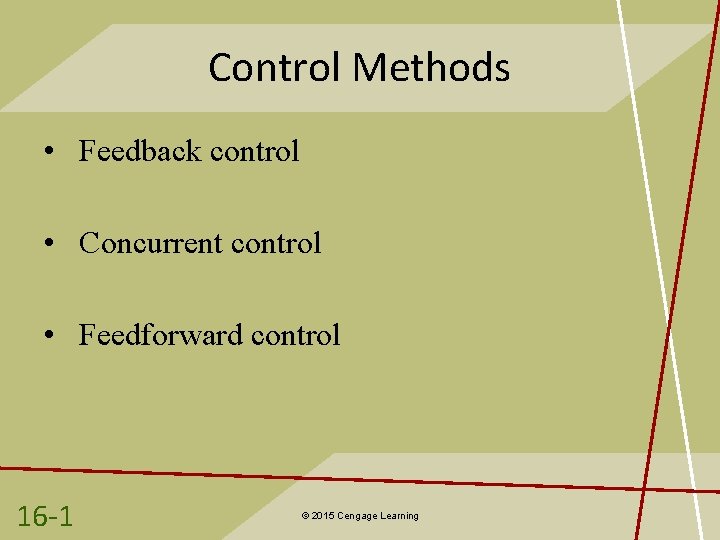 Control Methods

• Feedback control

• Concurrent control

• Feedforward control

16-1

© 2015 Cengage Learning